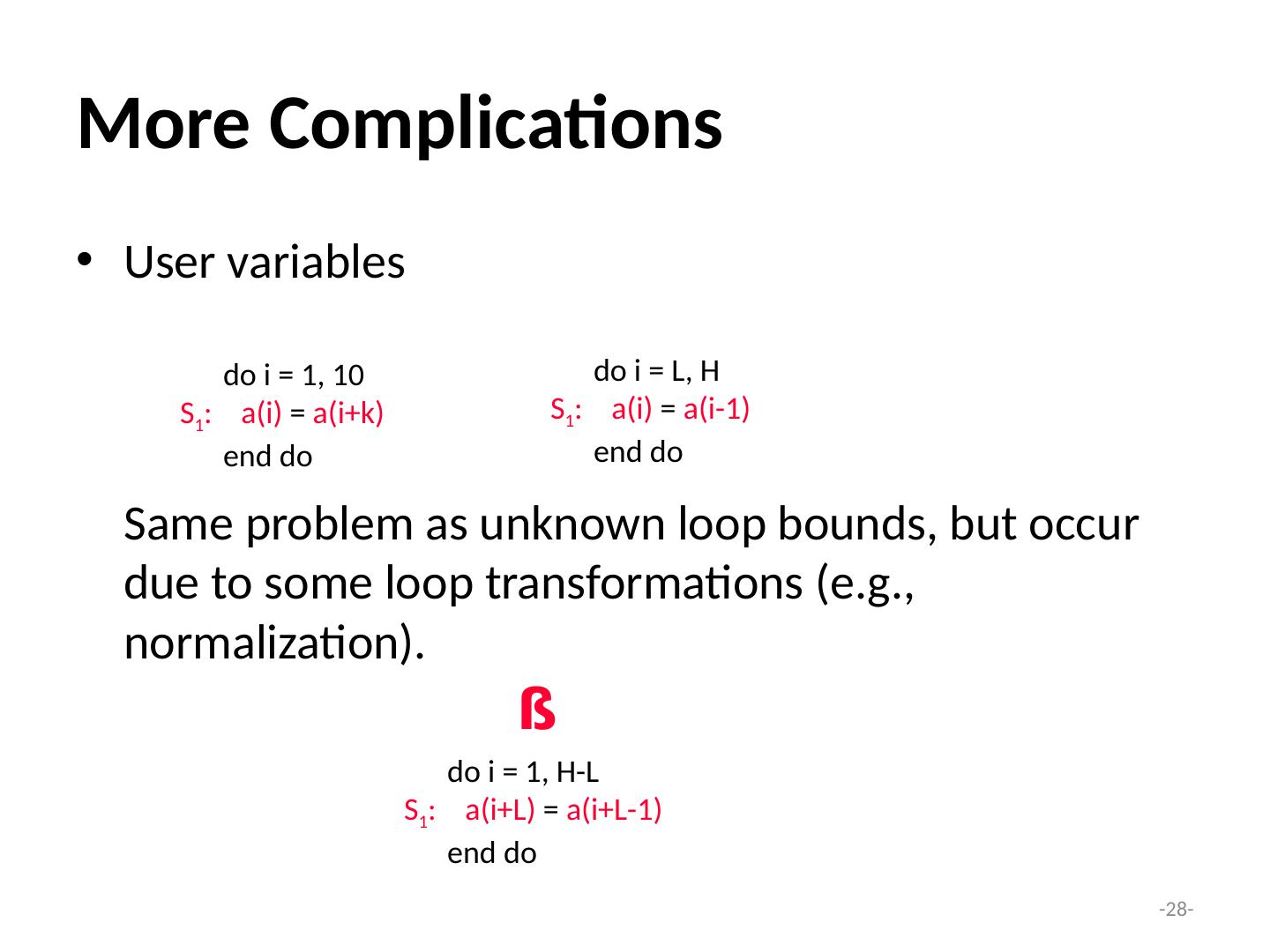 More Complications

• User variables

do i = 1, 10
$S_1$: a(i) = a(i+k)
end do

do i = L, H
$S_1$: a(i) = a(i-1)
end do

Same problem as unknown loop bounds, but occur due to some loop transformations (e.g., normalization).

ß

do i = 1, H-L
$S_1$: a(i+L) = a(i+L-1)
end do

-28-